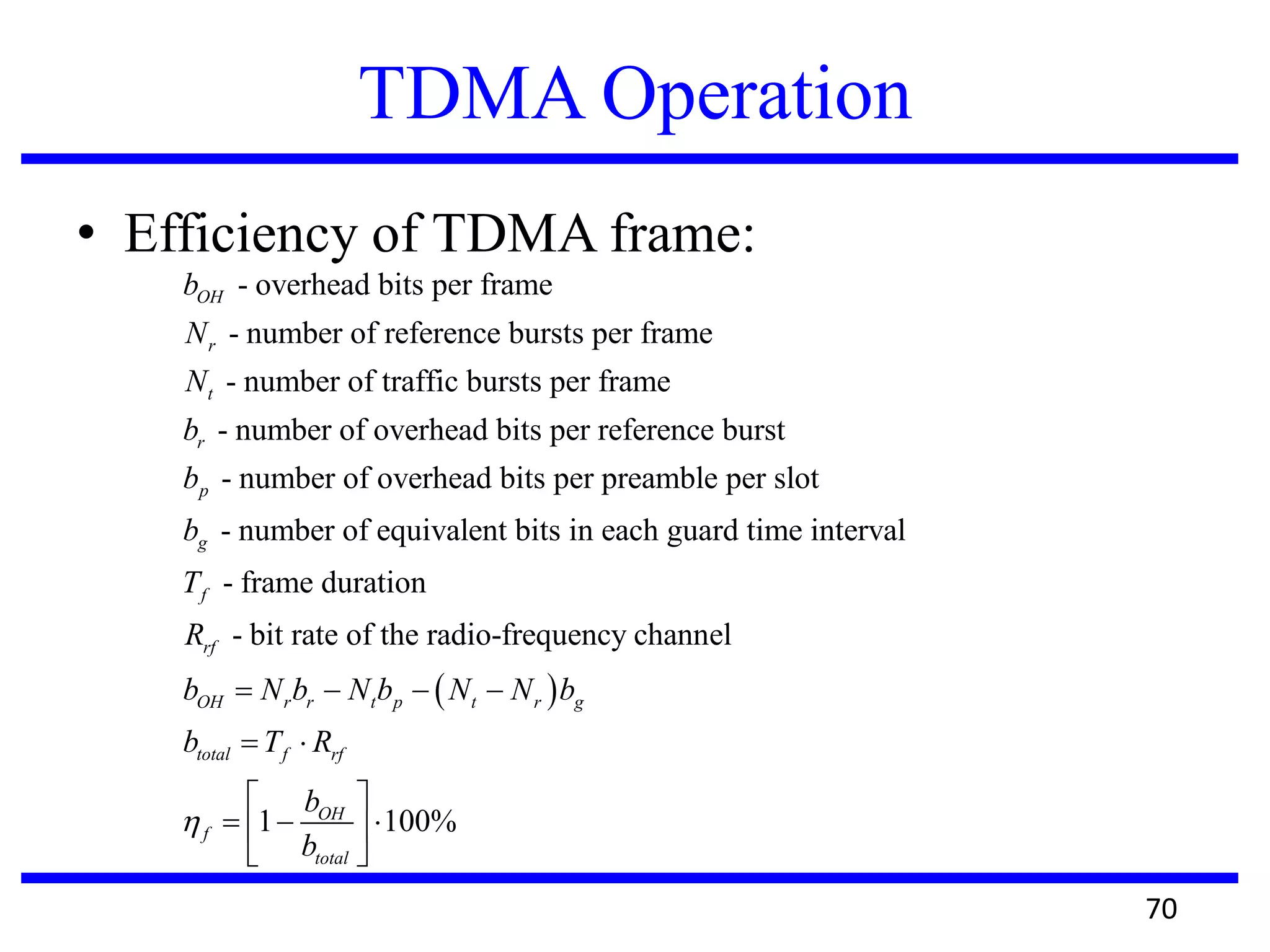 TDMA Operation

• Efficiency of TDMA frame:

$b_{OH}$ - overhead bits per frame

$N_r$ - number of reference bursts per frame

$N_t$ - number of traffic bursts per frame

$b_r$ - number of overhead bits per reference burst

$b_p$ - number of overhead bits per preamble per slot

$b_g$ - number of equivalent bits in each guard time interval

$T_f$ - frame duration

$R_{rf}$ - bit rate of the radio-frequency channel

$b_{OH} = N_r b_r - N_t b_p - (N_t - N_r) b_g$

$b_{total} = T_f \cdot R_{rf}$

$\eta_f = \left[1 - \frac{b_{OH}}{b_{total}}\right] \cdot 100\%$

70